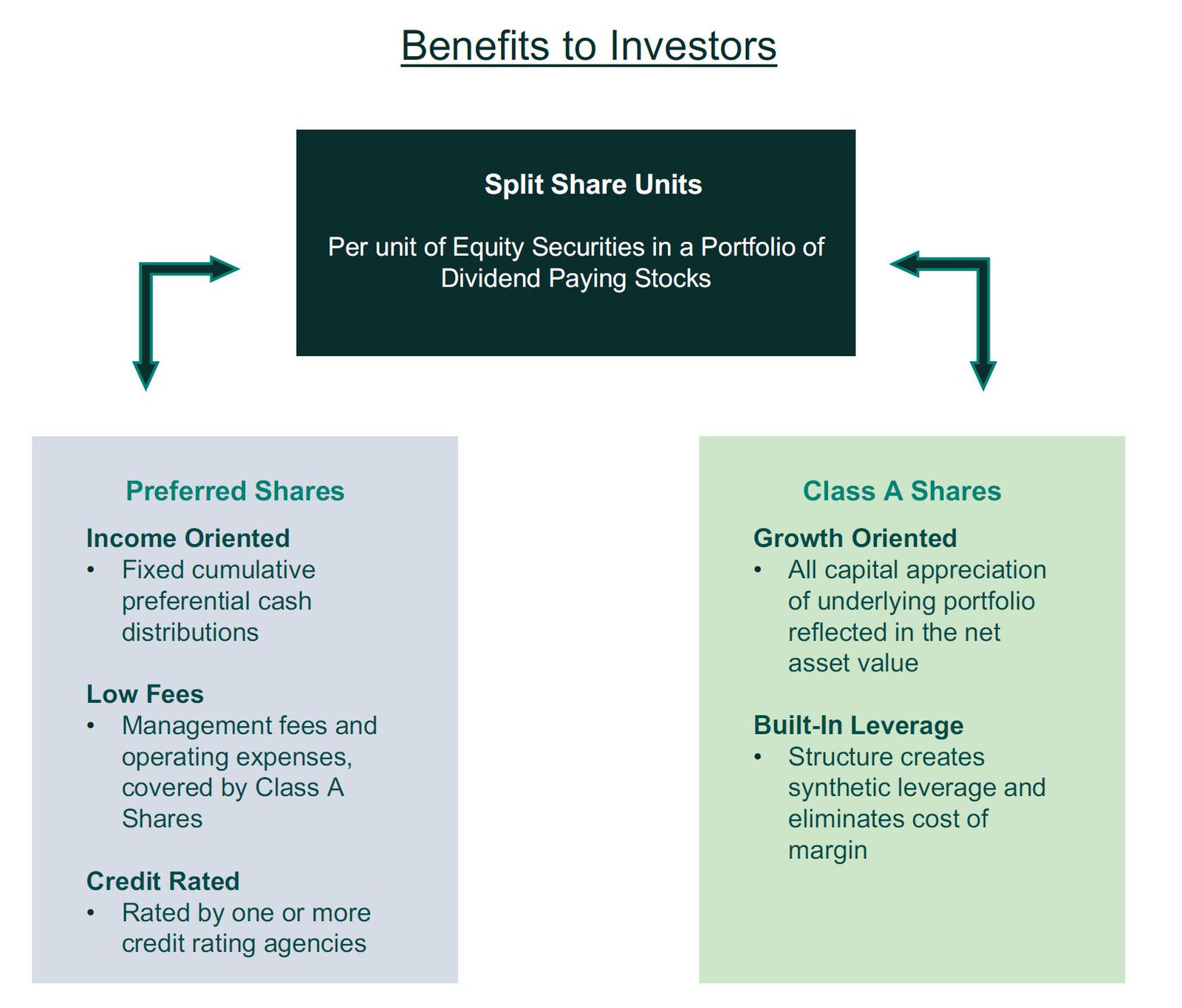 Benefits to Investors

Split Share Units

Per unit of Equity Securities in a Portfolio of Dividend Paying Stocks

Preferred Shares

Income Oriented
• Fixed cumulative preferential cash distributions

Low Fees
• Management fees and operating expenses, covered by Class A Shares

Credit Rated
• Rated by one or more credit rating agencies

Class A Shares

Growth Oriented
• All capital appreciation of underlying portfolio reflected in the net asset value

Built-In Leverage
• Structure creates synthetic leverage and eliminates cost of margin